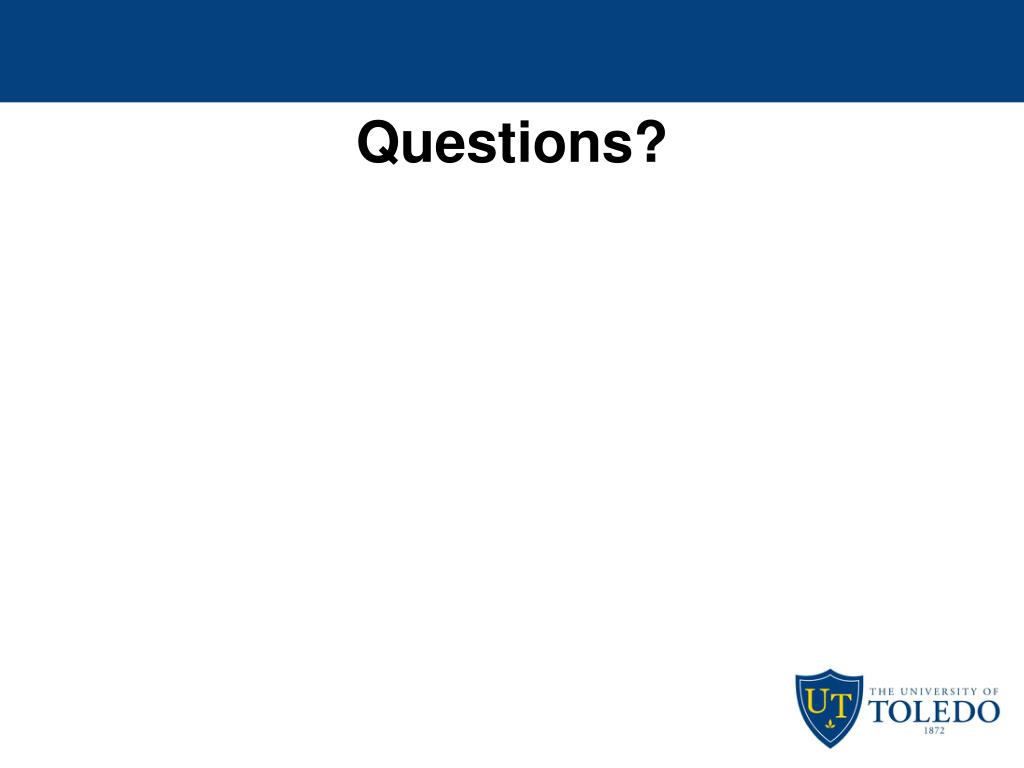 Questions?

UT THE UNIVERSITY OF TOLEDO 1872